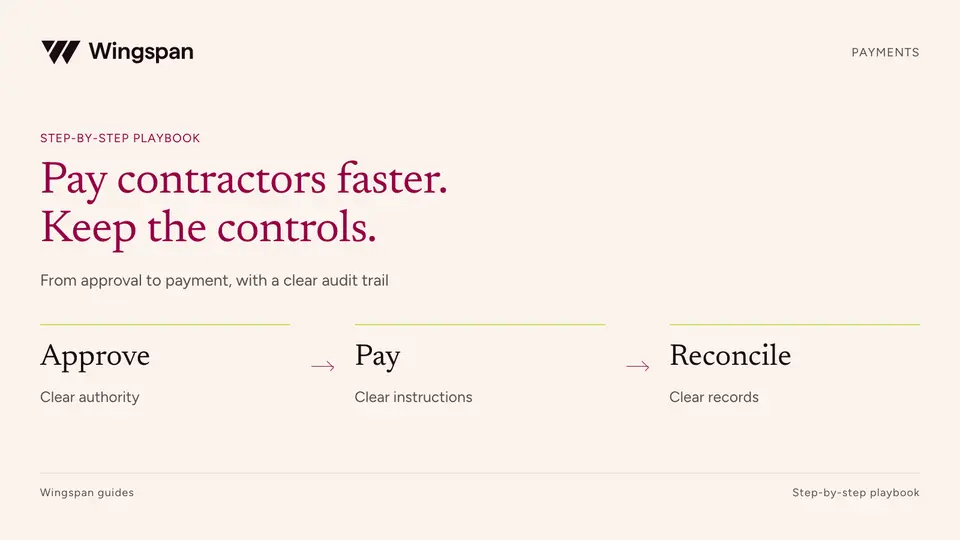 Wingspan

PAYMENTS

STEP-BY-STEP PLAYBOOK

Pay contractors faster.
Keep the controls.

From approval to payment, with a clear audit trail

Approve

Clear authority

→

Pay

Clear instructions

→

Reconcile

Clear records

Wingspan guides

Step-by-step playbook